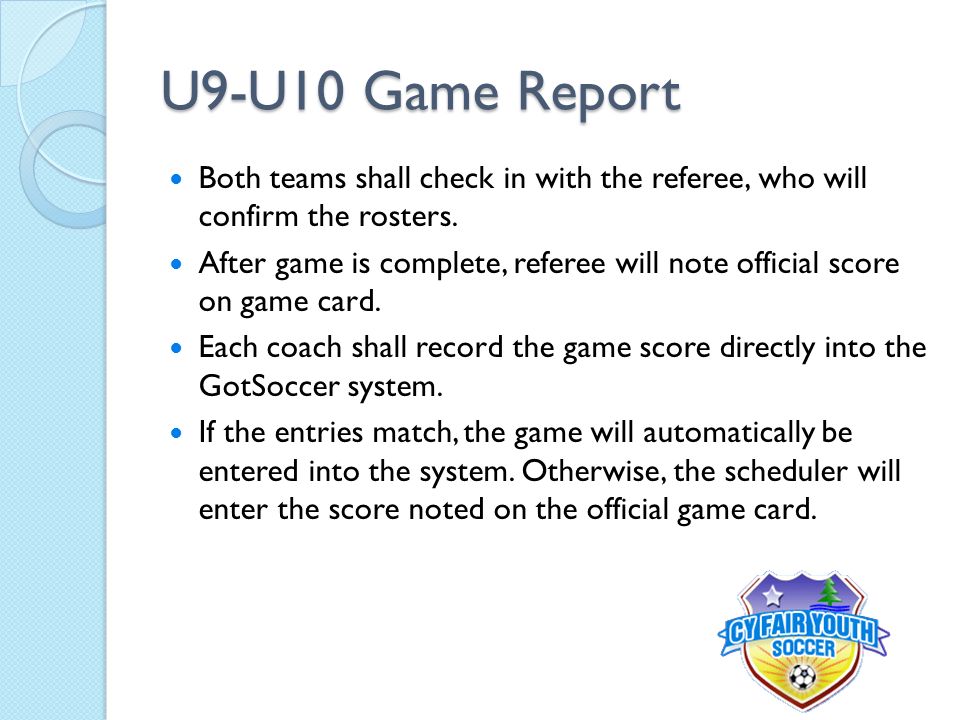 U9-U10 Game Report

- Both teams shall check in with the referee, who will confirm the rosters.
- After game is complete, referee will note official score on game card.
- Each coach shall record the game score directly into the GotSoccer system.
- If the entries match, the game will automatically be entered into the system. Otherwise, the scheduler will enter the score noted on the official game card.

CY FAIR YOUTH SOCCER